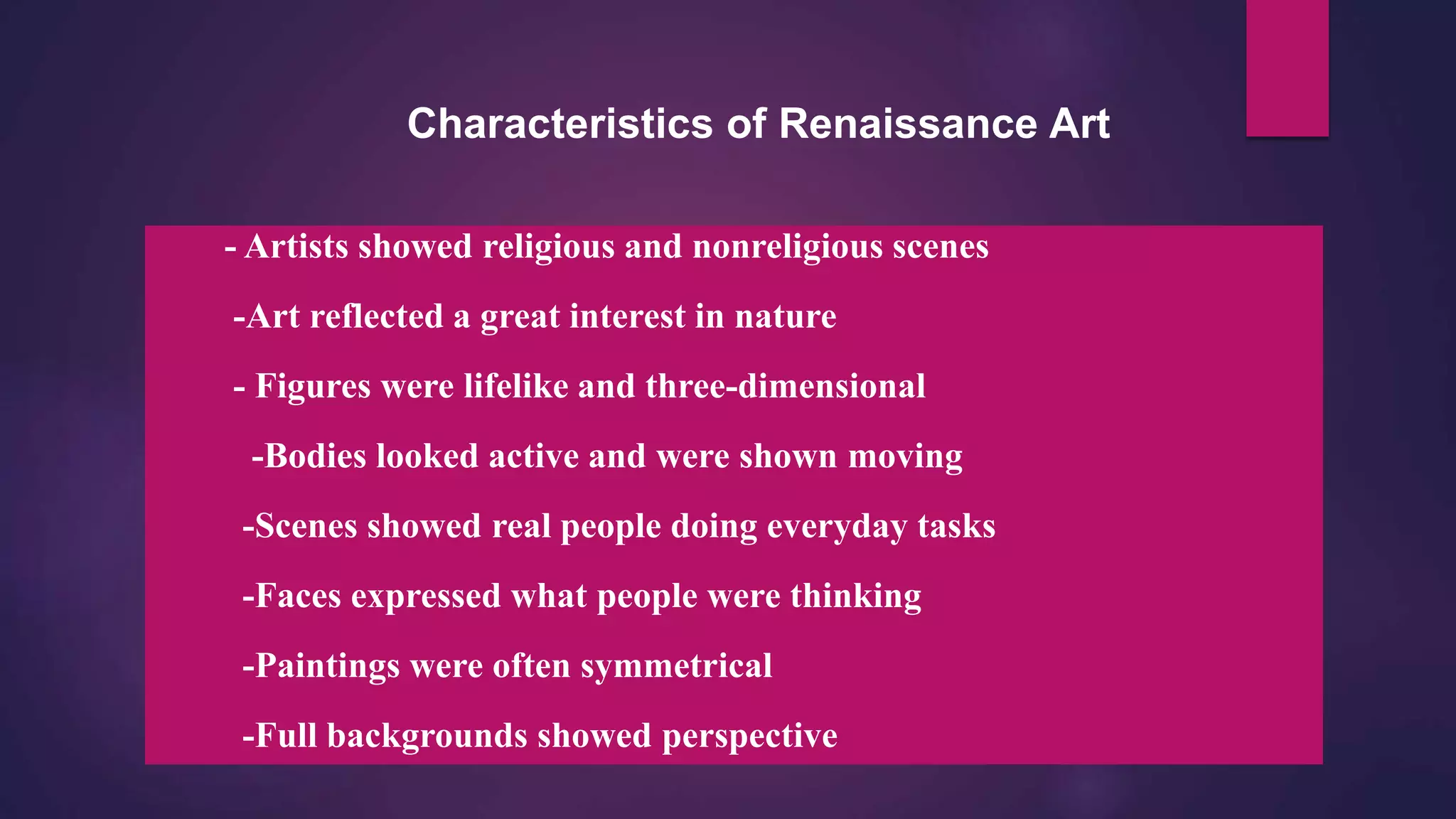 Characteristics of Renaissance Art

- Artists showed religious and nonreligious scenes

-Art reflected a great interest in nature

- Figures were lifelike and three-dimensional

-Bodies looked active and were shown moving

-Scenes showed real people doing everyday tasks

-Faces expressed what people were thinking

-Paintings were often symmetrical

-Full backgrounds showed perspective